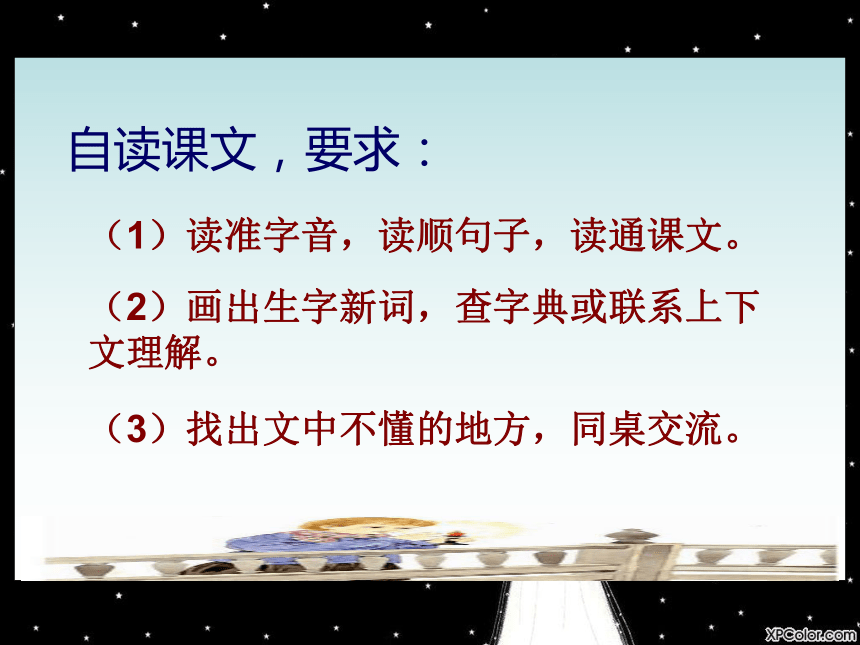 自读课文，要求：

（1）读准字音，读顺句子，读通课文。

（2）画出生字新词，查字典或联系上下文理解。

（3）找出文中不懂的地方，同桌交流。

XPColor.com